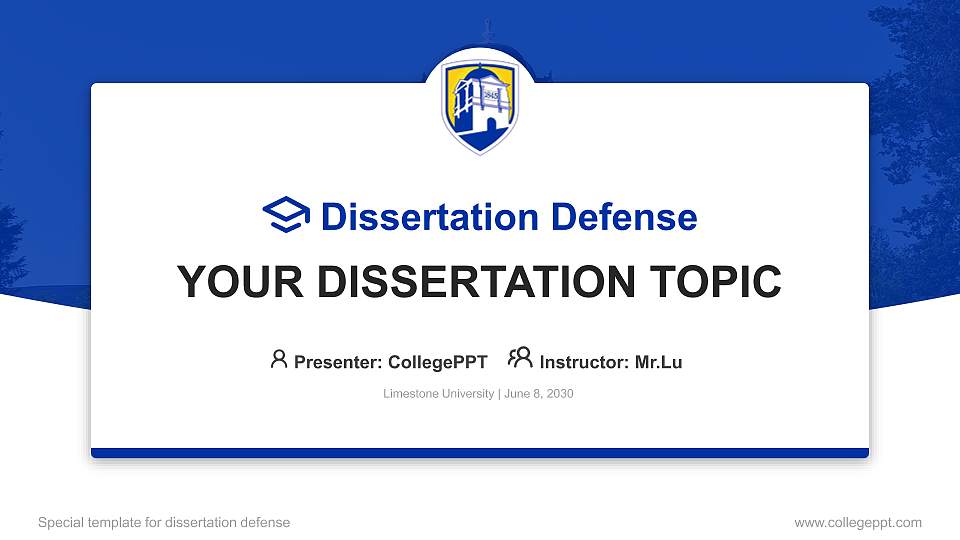 1845

Dissertation Defense

YOUR DISSERTATION TOPIC

Presenter: CollegePPT Instructor: Mr.Lu

Limestone University | June 8, 2030

Special template for dissertation defense

www.collegeppt.com